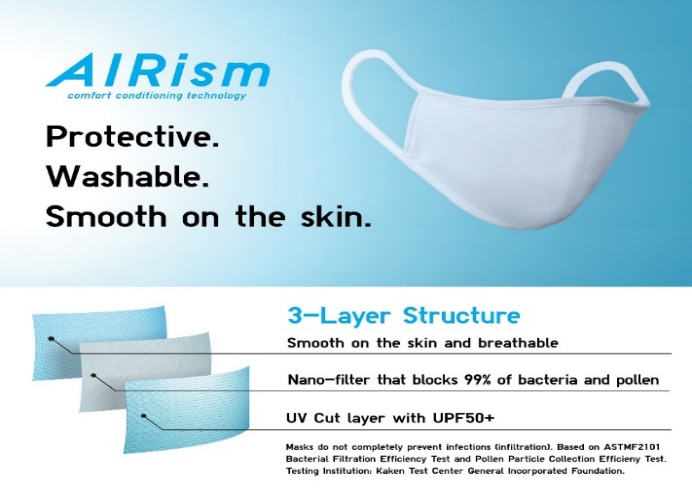 AIRism
comfort conditioning technology

Protective.
Washable.
Smooth on the skin.

3-Layer Structure

Smooth on the skin and breathable

Nano-filter that blocks 99% of bacteria and pollen

UV Cut layer with UPF50+

Masks do not completely prevent infections (infiltration). Based on ASTMF2101 Bacterial Filtration Efficiency Test and Pollen Particle Collection Efficieny Test. Testing Institution: Kaken Test Center General Incorporated Foundation.